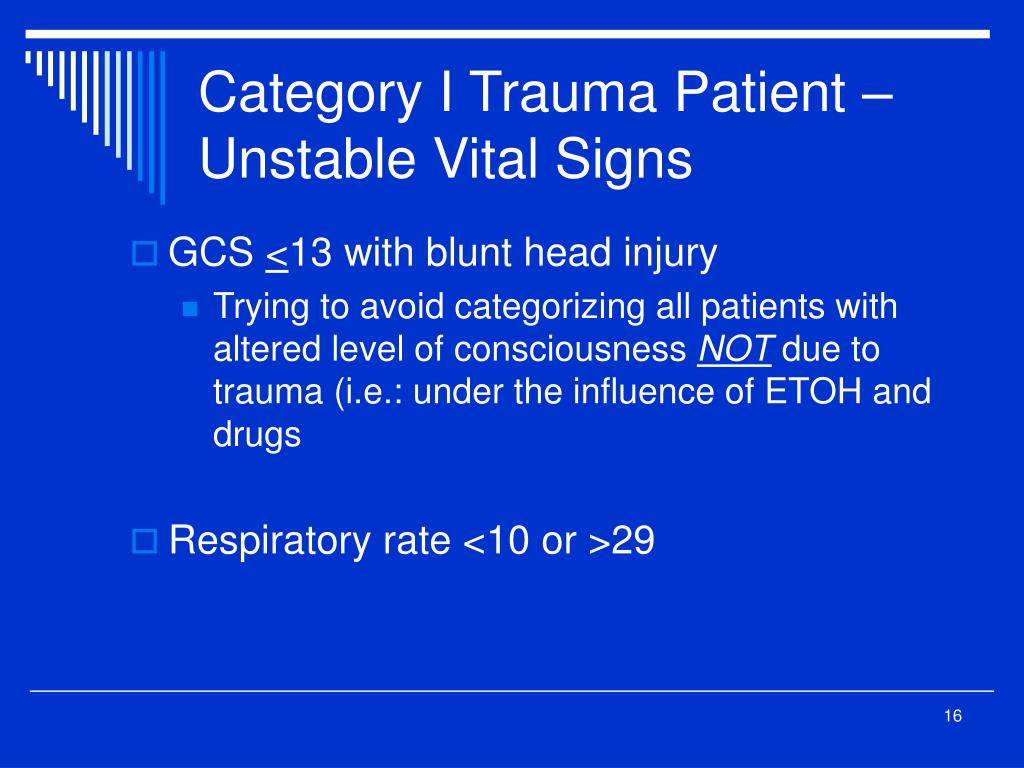 Category I Trauma Patient – Unstable Vital Signs

GCS $\leq$13 with blunt head injury

Trying to avoid categorizing all patients with altered level of consciousness NOT due to trauma (i.e.: under the influence of ETOH and drugs

Respiratory rate <10 or >29

16